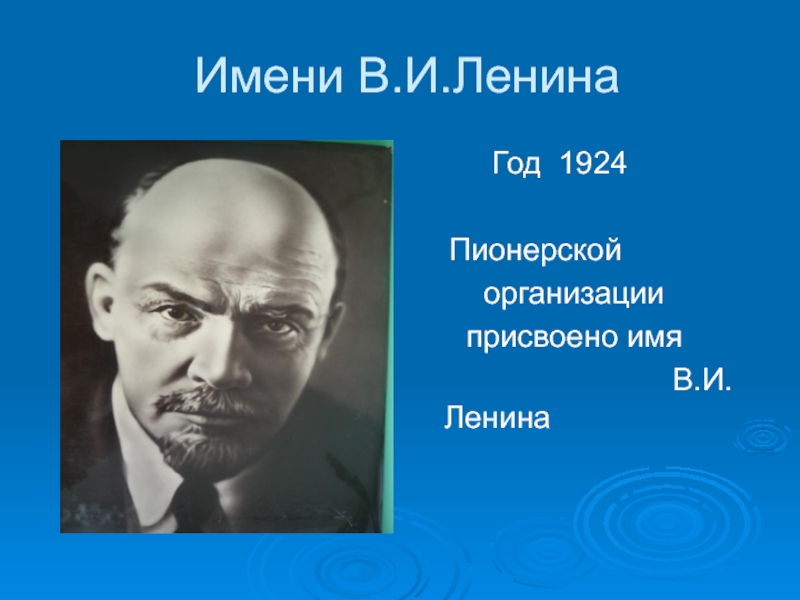 Имени В.И.Ленина

Год 1924

Пионерской организации присвоено имя В.И. Ленина